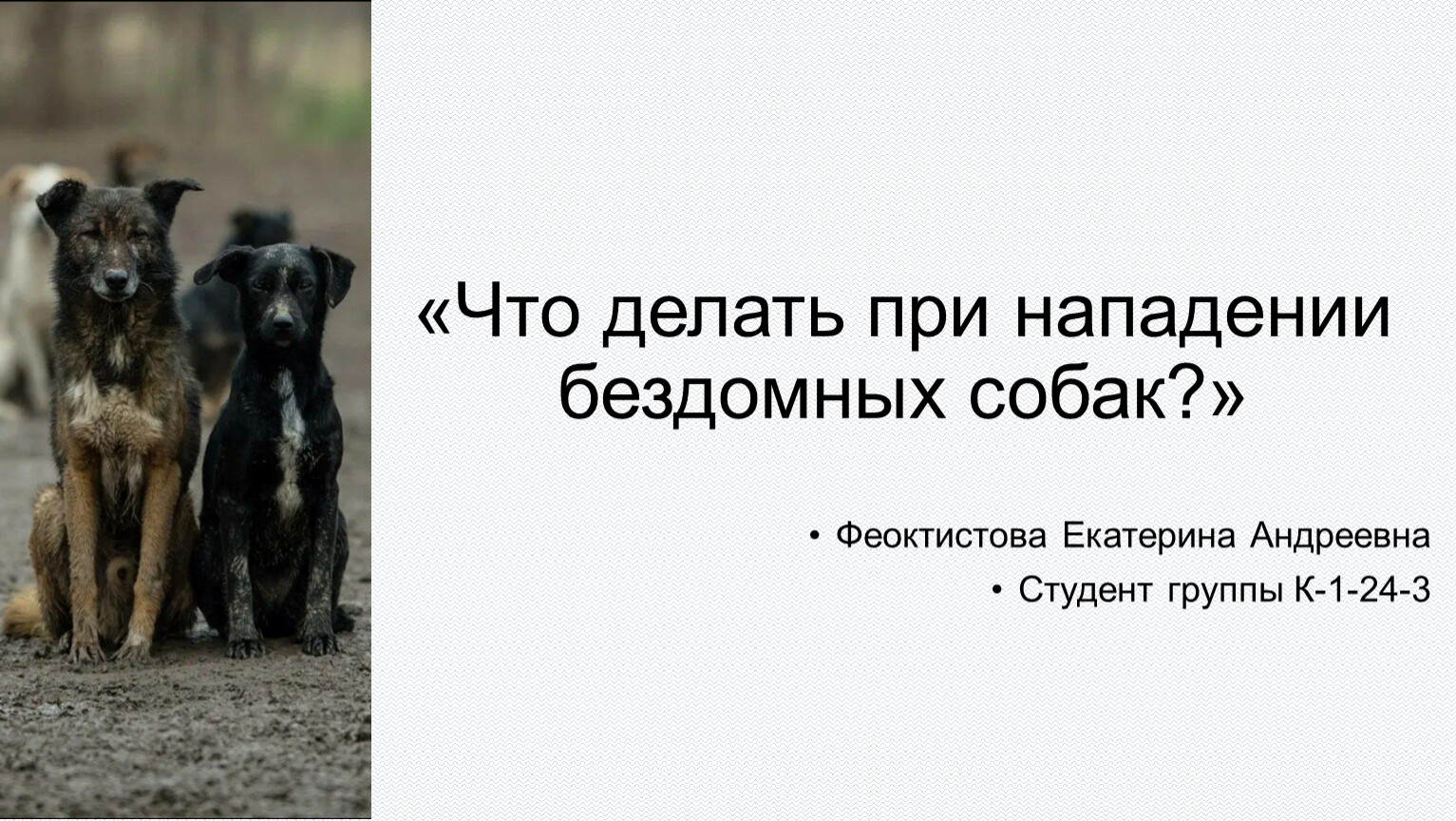 «Что делать при нападении бездомных собак?»

• Феоктистова Екатерина Андреевна
• Студент группы К-1-24-3